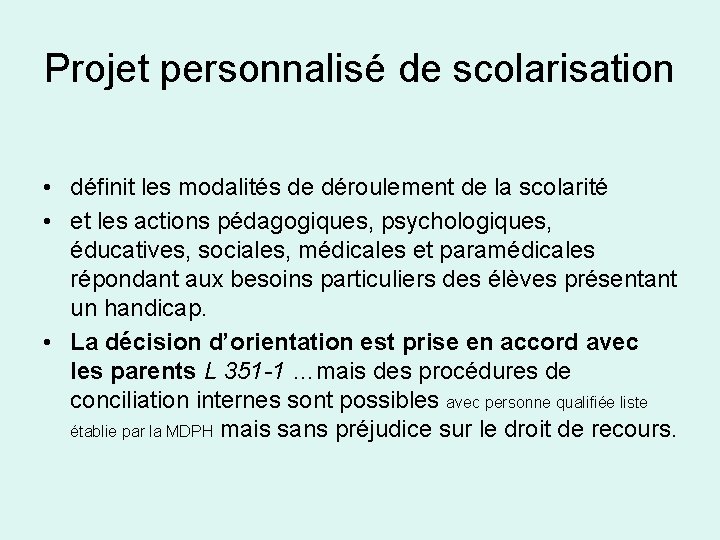 Projet personnalisé de scolarisation

• définit les modalités de déroulement de la scolarité

• et les actions pédagogiques, psychologiques, éducatives, sociales, médicales et paramédicales répondant aux besoins particuliers des élèves présentant un handicap.

• La décision d'orientation est prise en accord avec les parents L 351-1 …mais des procédures de conciliation internes sont possibles avec personne qualifiée liste établie par la MDPH mais sans préjudice sur le droit de recours.